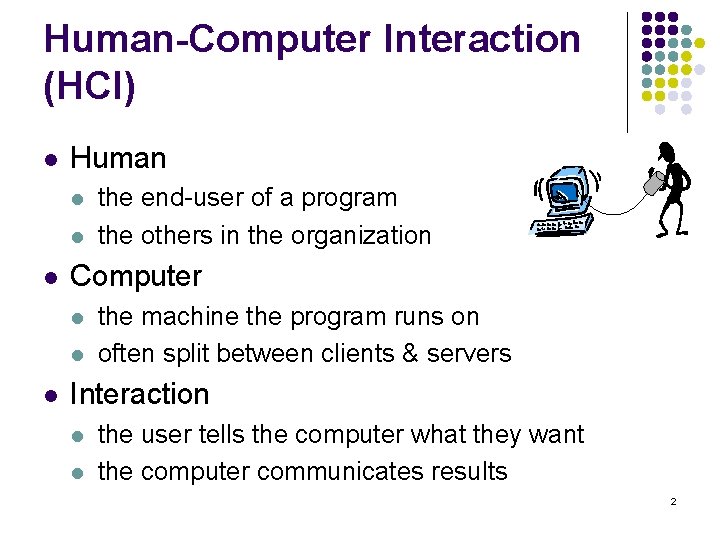 Human-Computer Interaction (HCI)

- Human
  - the end-user of a program
  - the others in the organization
- Computer
  - the machine the program runs on
  - often split between clients & servers
- Interaction
  - the user tells the computer what they want
  - the computer communicates results

2